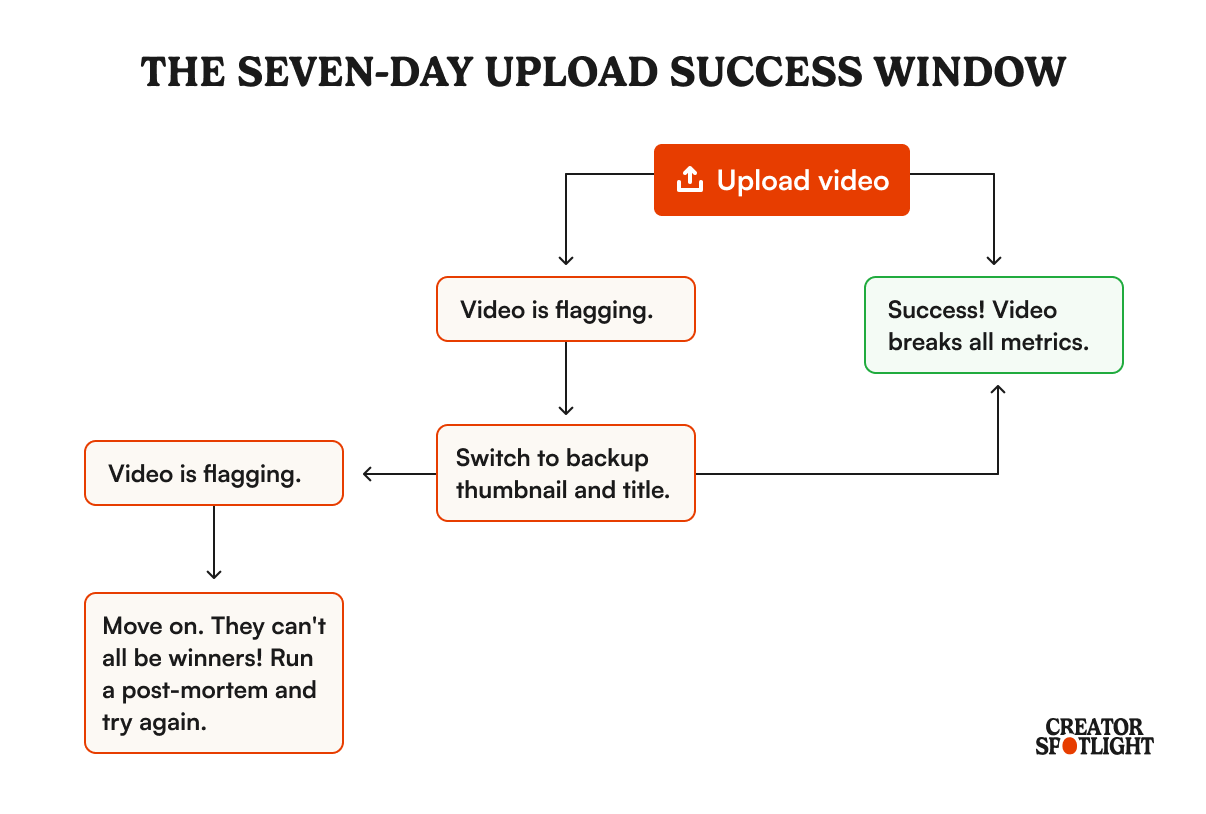 THE SEVEN-DAY UPLOAD SUCCESS WINDOW

Upload video

Video is flagging.

Success! Video breaks all metrics.

Switch to backup thumbnail and title.

Video is flagging.

Move on. They can't all be winners! Run a post-mortem and try again.

CREATOR SPOTLIGHT